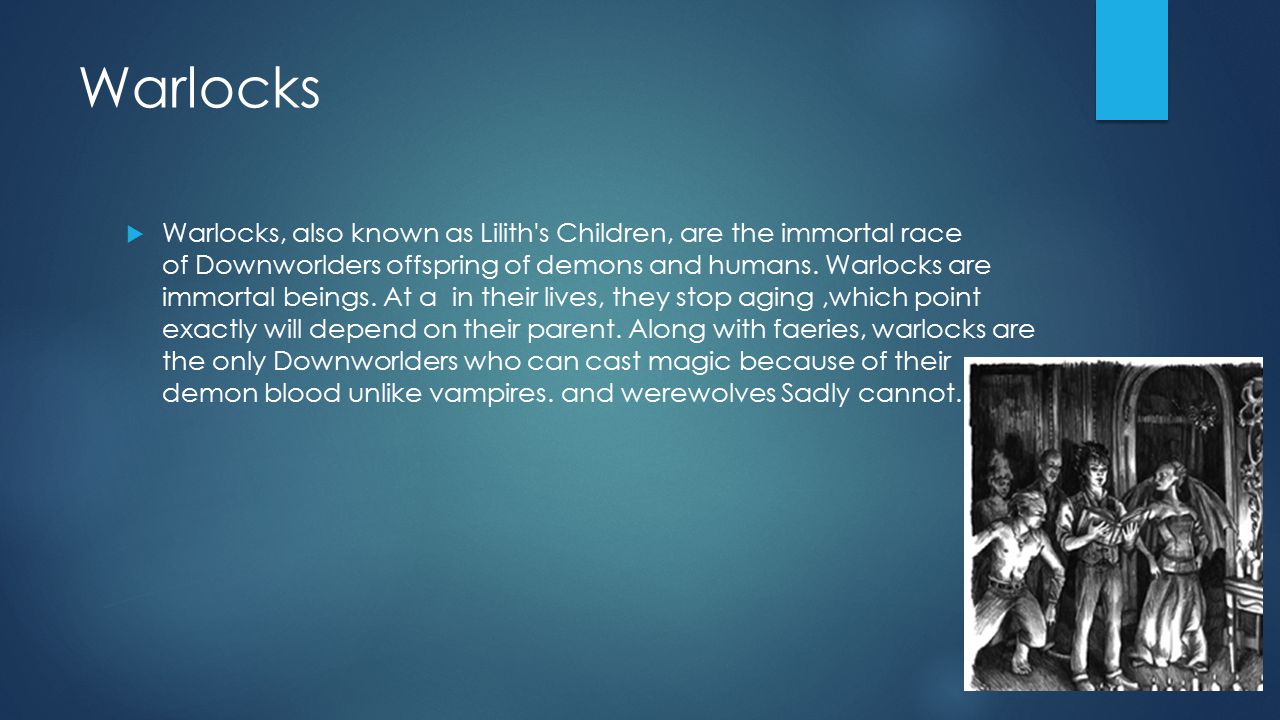 Warlocks

Warlocks, also known as Lilith's Children, are the immortal race of Downworlders offspring of demons and humans. Warlocks are immortal beings. At a  in their lives, they stop aging ,which point exactly will depend on their parent. Along with faeries, warlocks are the only Downworlders who can cast magic because of their demon blood unlike vampires. and werewolves Sadly cannot.